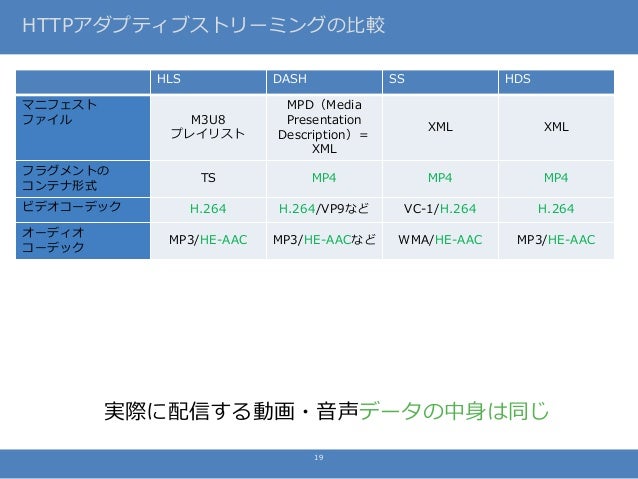 HTTPアダプティブストリーミングの比較

| | HLS | DASH | SS | HDS |
|---|---|---|---|---|
| マニフェストファイル | M3U8 プレイリスト | MPD（Media Presentation Description）= XML | XML | XML |
| フラグメントのコンテナ形式 | TS | MP4 | MP4 | MP4 |
| ビデオコーデック | H.264 | H.264/VP9など | VC-1/H.264 | H.264 |
| オーディオコーデック | MP3/HE-AAC | MP3/HE-AACなど | WMA/HE-AAC | MP3/HE-AAC |

実際に配信する動画・音声データの中身は同じ

19